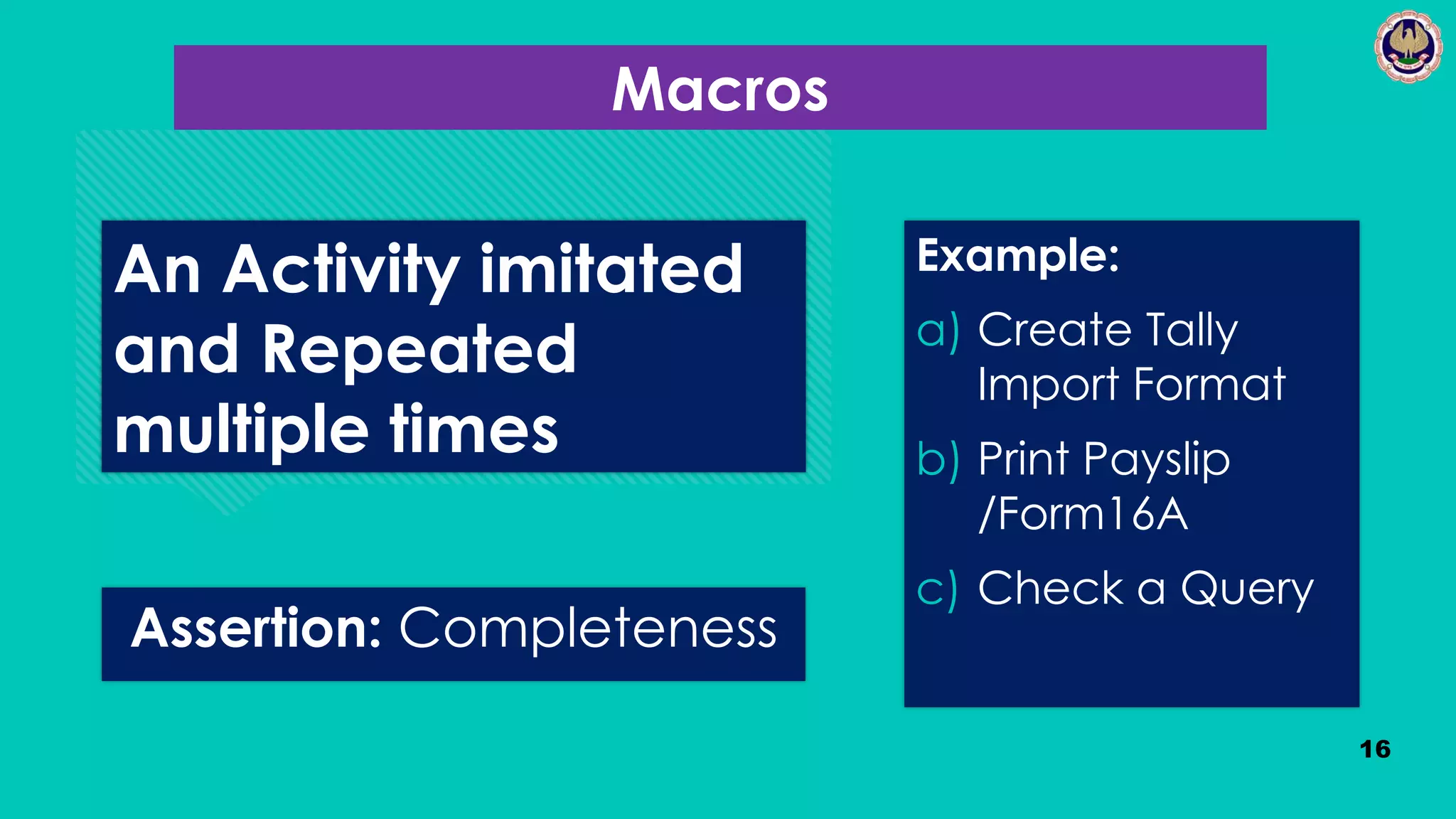 Macros

An Activity imitated and Repeated multiple times

Assertion: Completeness

Example:

a) Create Tally Import Format

b) Print Payslip /Form16A

c) Check a Query

16